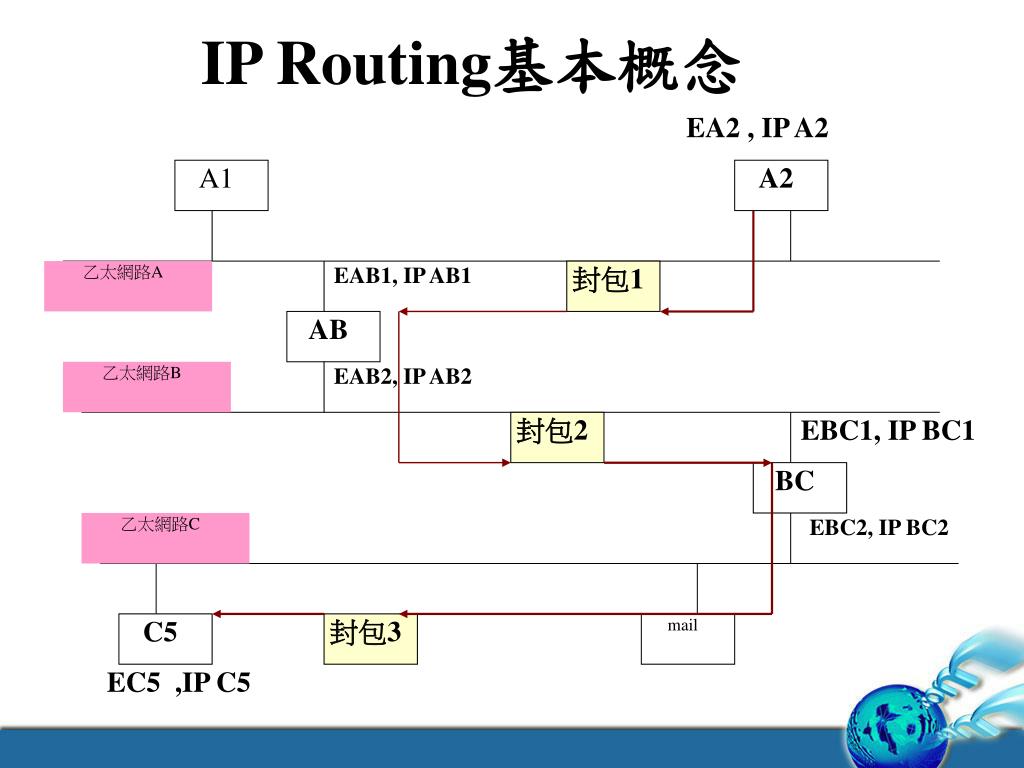 IP Routing基本概念

EA2 , IP A2

A1

A2

乙太網路A

EAB1, IP AB1

封包1

AB

乙太網路B

EAB2, IP AB2

封包2

EBC1, IP BC1

BC

乙太網路C

EBC2, IP BC2

C5

封包3

mail

EC5 ,IP C5